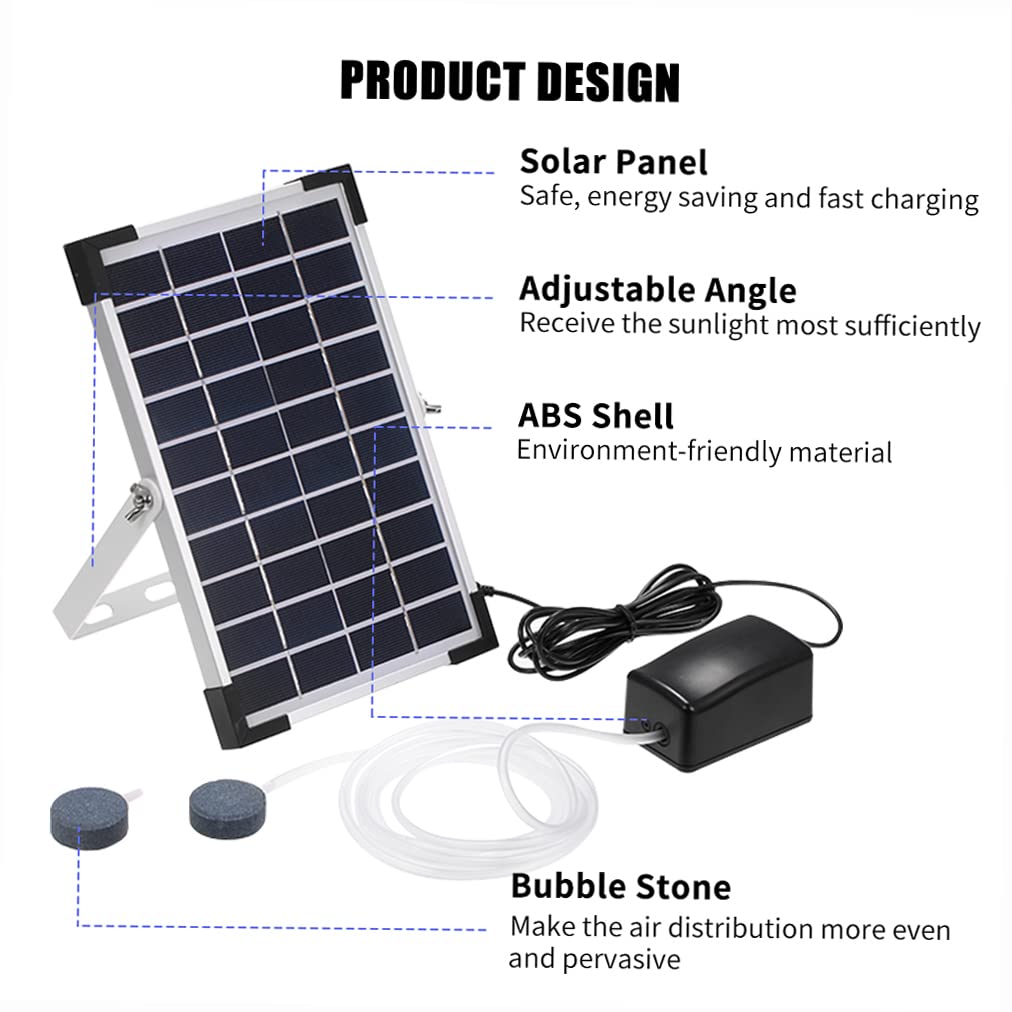 PRODUCT DESIGN

Solar Panel
Safe, energy saving and fast charging

Adjustable Angle
Receive the sunlight most sufficiently

ABS Shell
Environment-friendly material

Bubble Stone
Make the air distribution more even and pervasive